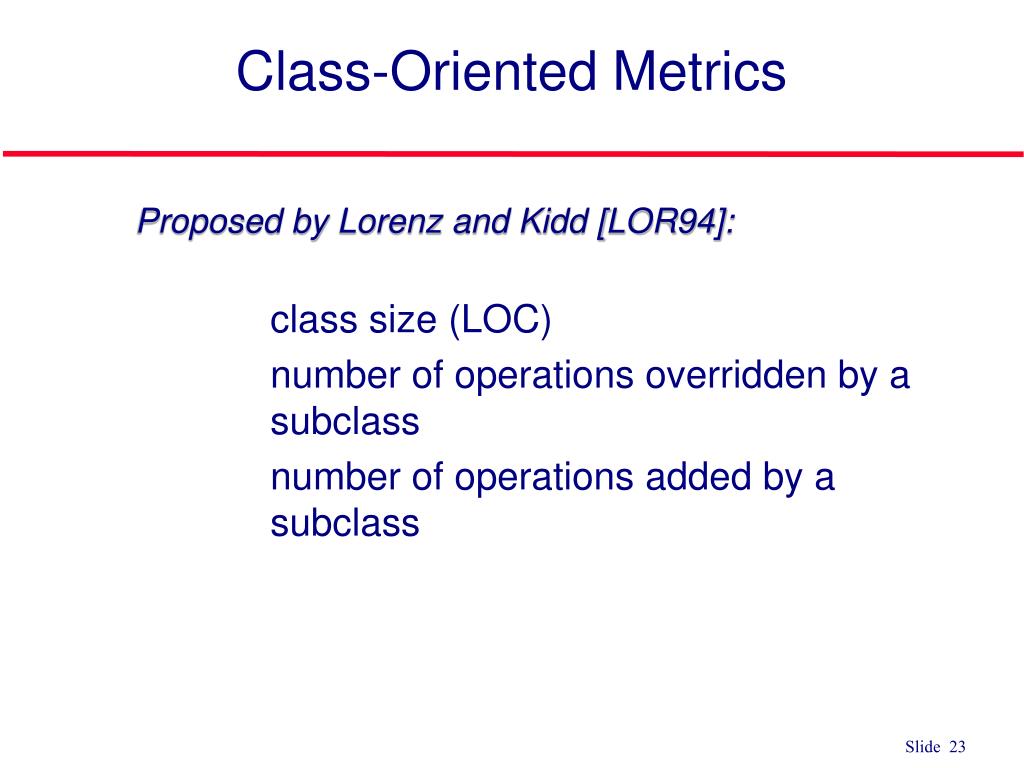 Class-Oriented Metrics

Proposed by Lorenz and Kidd [LOR94]:

class size (LOC)

number of operations overridden by a subclass

number of operations added by a subclass

Slide 23